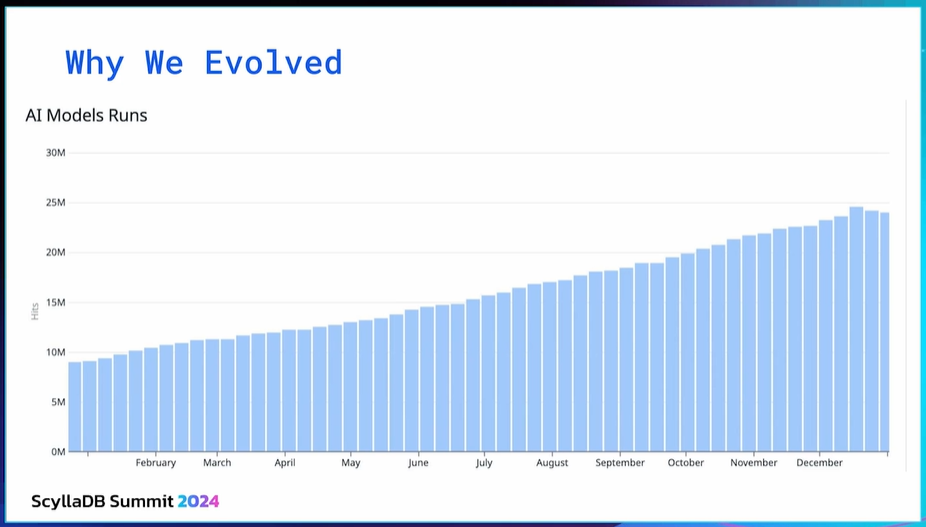 Why We Evolved

AI Models Runs

30M
25M
20M
15M
10M
5M
0M

Hits

February
March
April
May
June
July
August
September
October
November
December

ScyllaDB Summit 2024